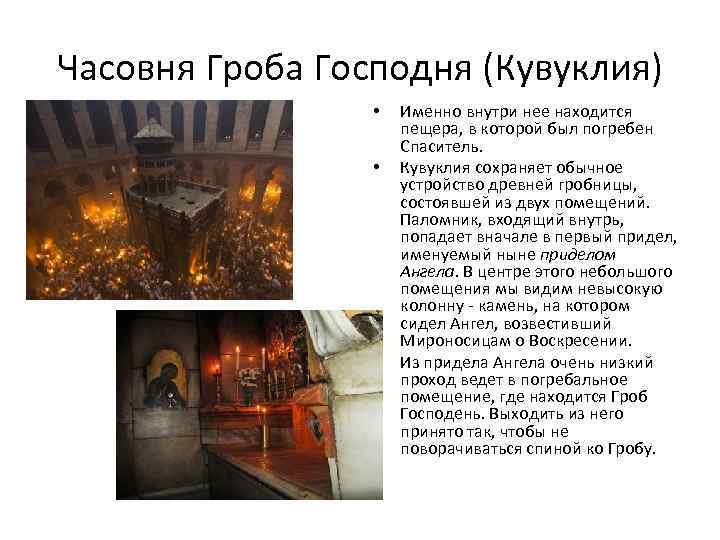 Часовня Гроба Господня (Кувуклия)

• Именно внутри нее находится пещера, в которой был погребен Спаситель.

• Кувуклия сохраняет обычное устройство древней гробницы, состоявшей из двух помещений. Паломник, входящий внутрь, попадает вначале в первый придел, именуемый ныне приделом Ангела. В центре этого небольшого помещения мы видим невысокую колонну - камень, на котором сидел Ангел, возвестивший Мироносицам о Воскресении.

Из придела Ангела очень низкий проход ведет в погребальное помещение, где находится Гроб Господень. Выходить из него принято так, чтобы не поворачиваться спиной ко Гробу.